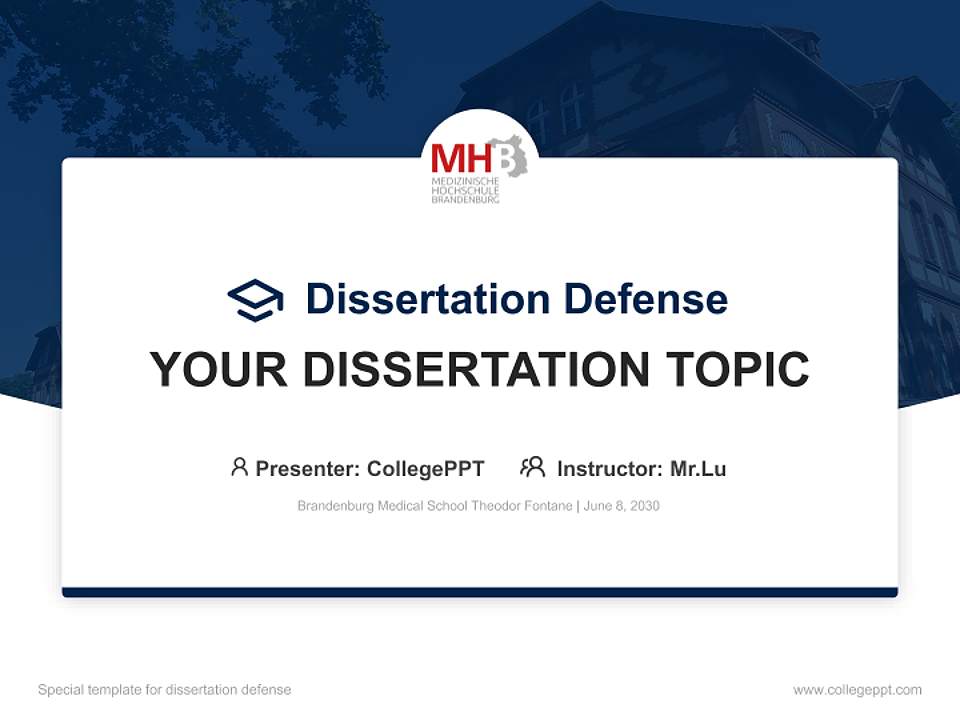 MHB
MEDIZINISCHE
HOCHSCHULE
BRANDENBURG

Dissertation Defense

YOUR DISSERTATION TOPIC

Presenter: CollegePPT Instructor: Mr.Lu

Brandenburg Medical School Theodor Fontane | June 8, 2030

Special template for dissertation defense

www.collegeppt.com